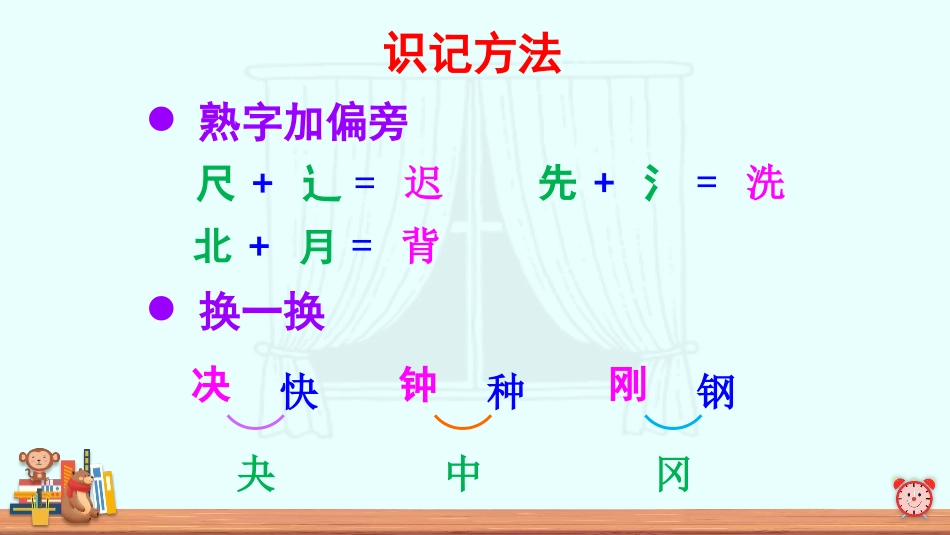 识记方法

● 熟字加偏旁

尺 + 辶 = 迟　　先 + 氵 = 洗

北 + 月 = 背

● 换一换

决 快　　钟 种　　刚 钢

夬　　中　　冈